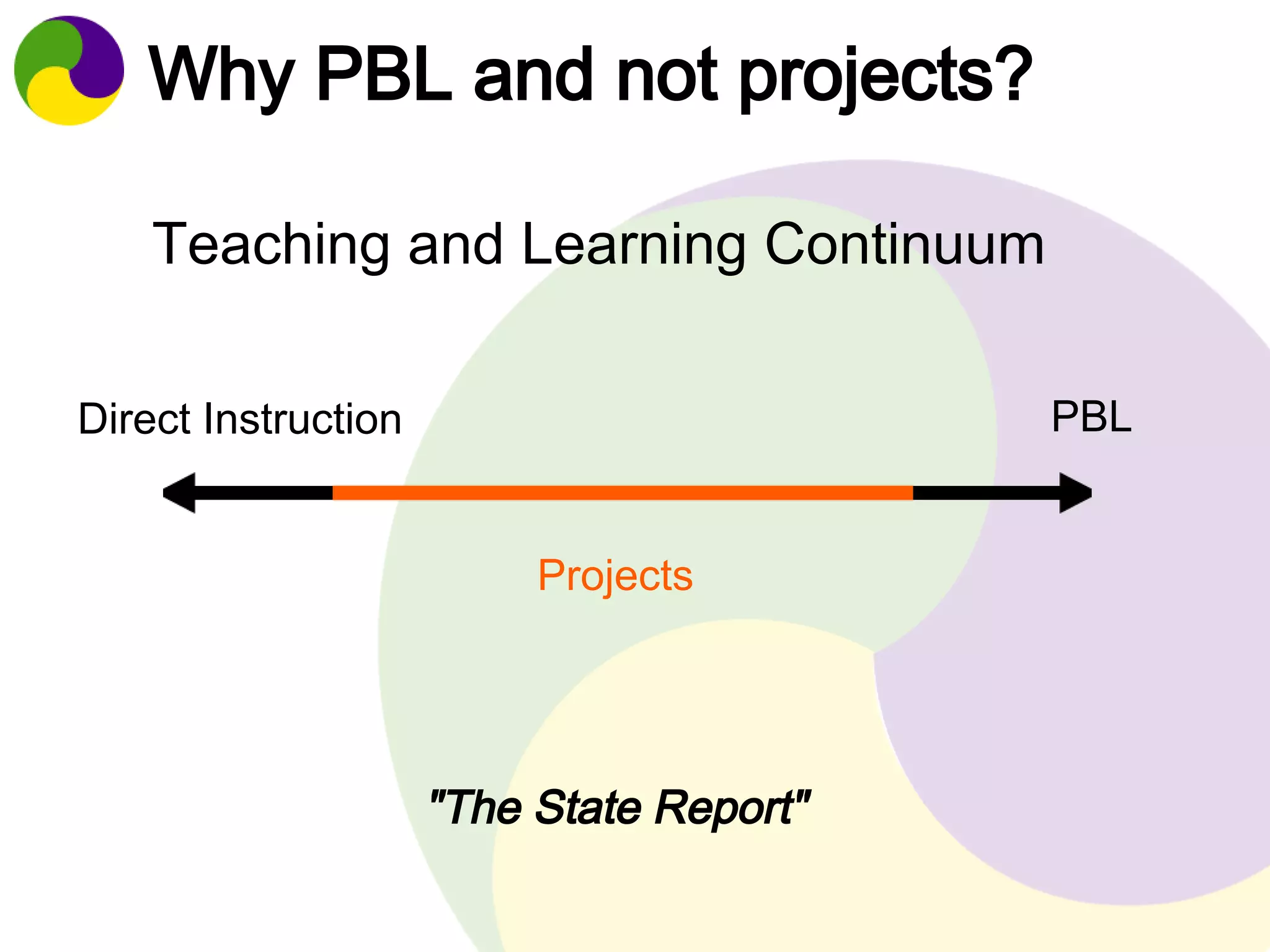 Why PBL and not projects?

Teaching and Learning Continuum

Direct Instruction

PBL

Projects

"The State Report"